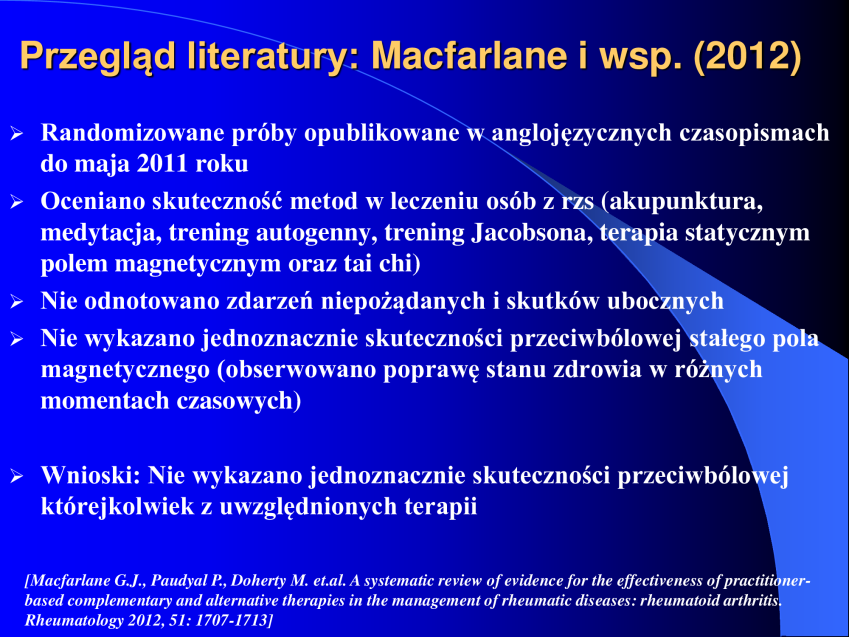 Przegląd literatury: Macfarlane i wsp. (2012)

➢ Randomizowane próby opublikowane w anglojęzycznych czasopismach do maja 2011 roku

➢ Oceniano skuteczność metod w leczeniu osób z rzs (akupunktura, medytacja, trening autogenny, trening Jacobsona, terapia statycznym polem magnetycznym oraz tai chi)

➢ Nie odnotowano zdarzeń niepożądanych i skutków ubocznych

➢ Nie wykazano jednoznacznie skuteczności przeciwbólowej stałego pola magnetycznego (obserwowano poprawę stanu zdrowia w różnych momentach czasowych)

➢ Wnioski: Nie wykazano jednoznacznie skuteczności przeciwbólowej którejkolwiek z uwzględnionych terapii

[Macfarlane G.J., Paudyal P., Doherty M. et.al. A systematic review of evidence for the effectiveness of practitioner-based complementary and alternative therapies in the management of rheumatic diseases: rheumatoid arthritis. Rheumatology 2012, 51: 1707-1713]